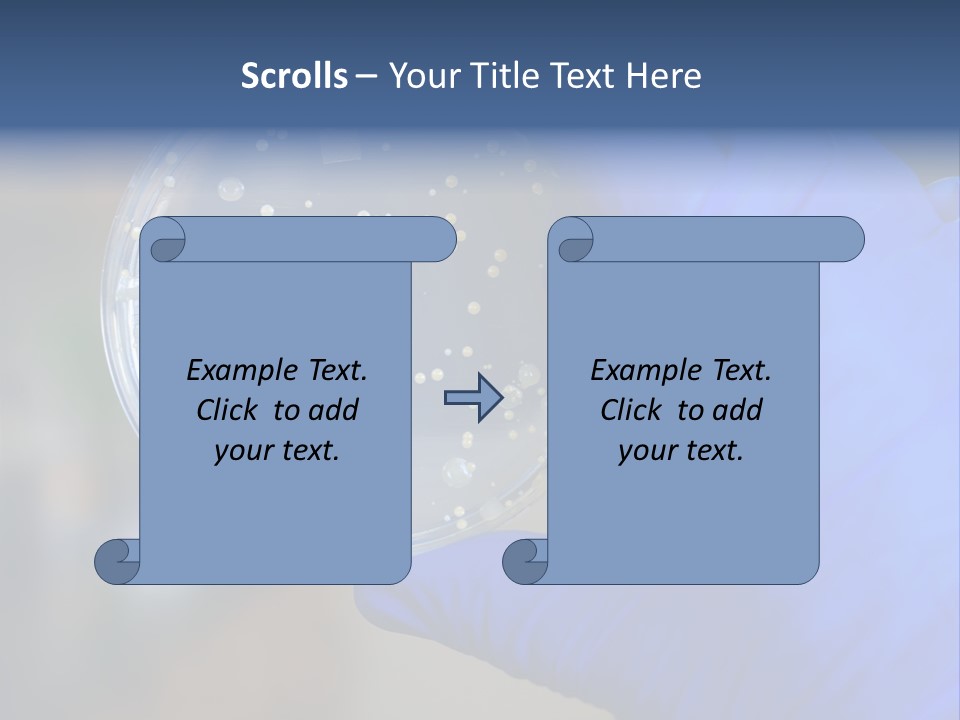 Scrolls – Your Title Text Here

Example Text. Click to add your text.

Example Text. Click to add your text.